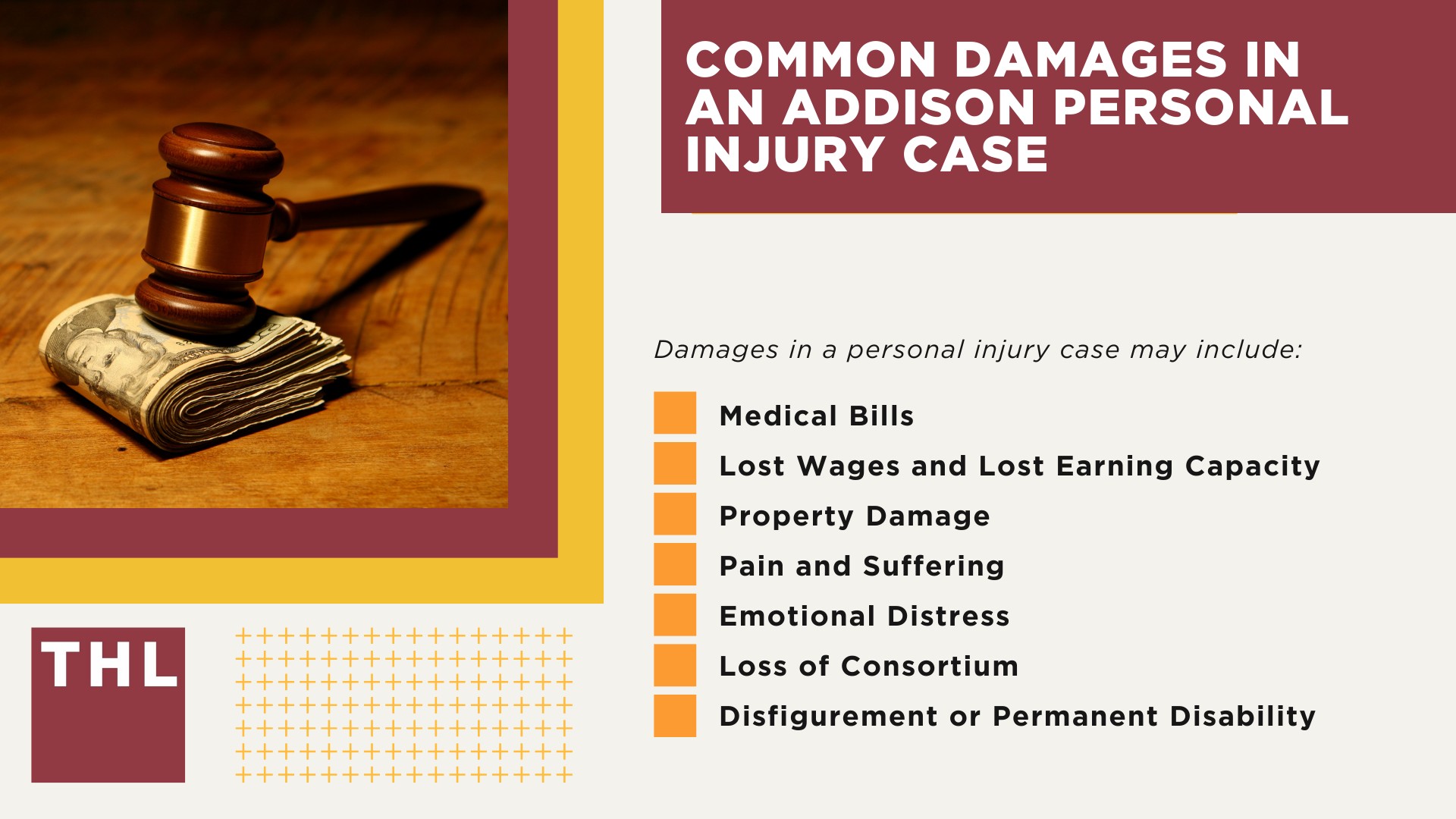 COMMON DAMAGES IN AN ADDISON PERSONAL INJURY CASE

Damages in a personal injury case may include:

Medical Bills

Lost Wages and Lost Earning Capacity

Property Damage

Pain and Suffering

Emotional Distress

Loss of Consortium

Disfigurement or Permanent Disability

THL